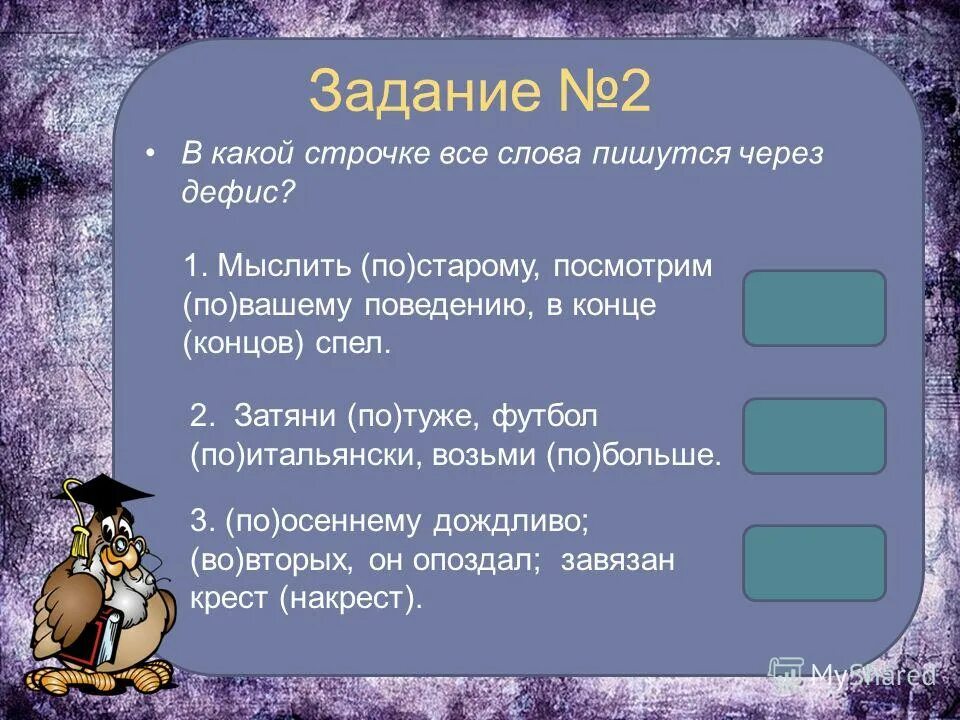 Задание №2

• В какой строчке все слова пишутся через дефис?

1. Мыслить (по)старому, посмотрим (по)вашему поведению, в конце (концов) спел.

2. Затяни (по)туже, футбол (по)итальянски, возьми (по)больше.

3. (по)осеннему дождливо; (во)вторых, он опоздал; завязан крест (накрест).

MyShared